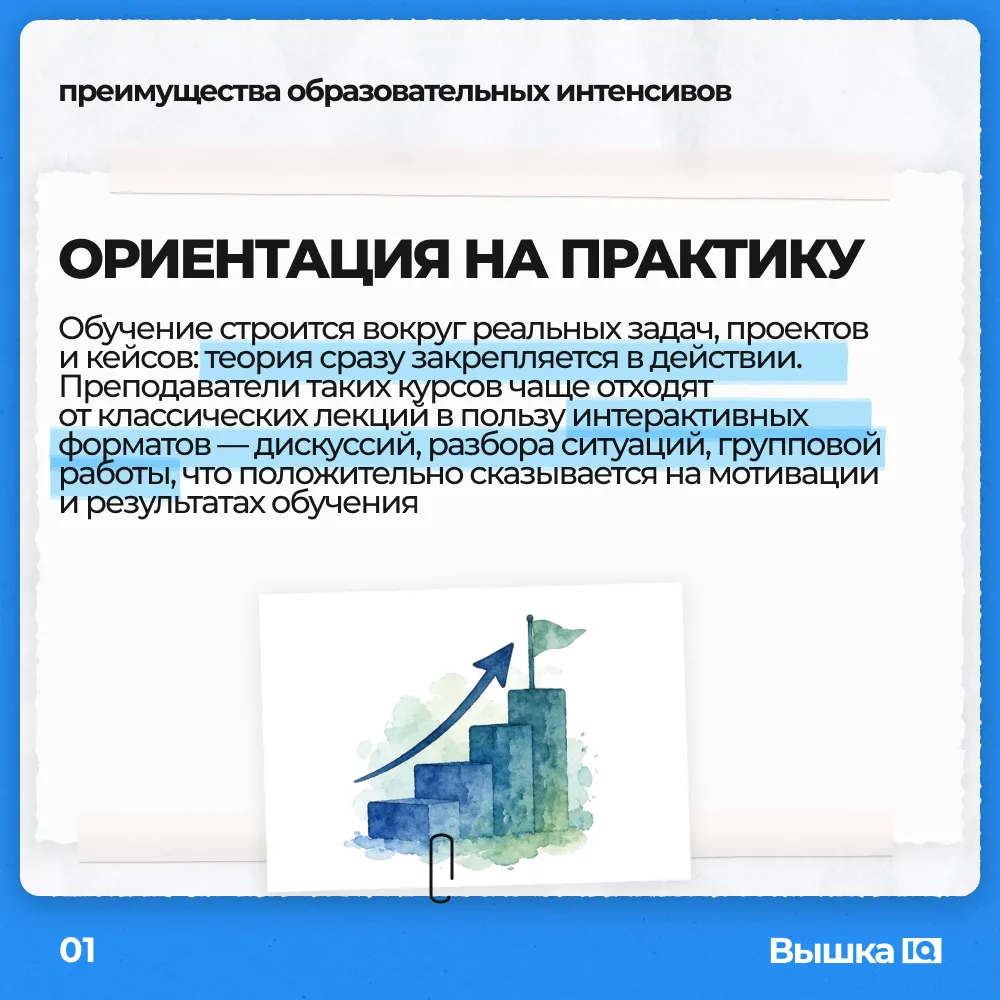 преимущества образовательных интенсивов

ОРИЕНТАЦИЯ НА ПРАКТИКУ

Обучение строится вокруг реальных задач, проектов и кейсов: теория сразу закрепляется в действии. Преподаватели таких курсов чаще отходят от классических лекций в пользу интерактивных форматов — дискуссий, разбора ситуаций, групповой работы, что положительно сказывается на мотивации и результатах обучения

01

Вышка IQ